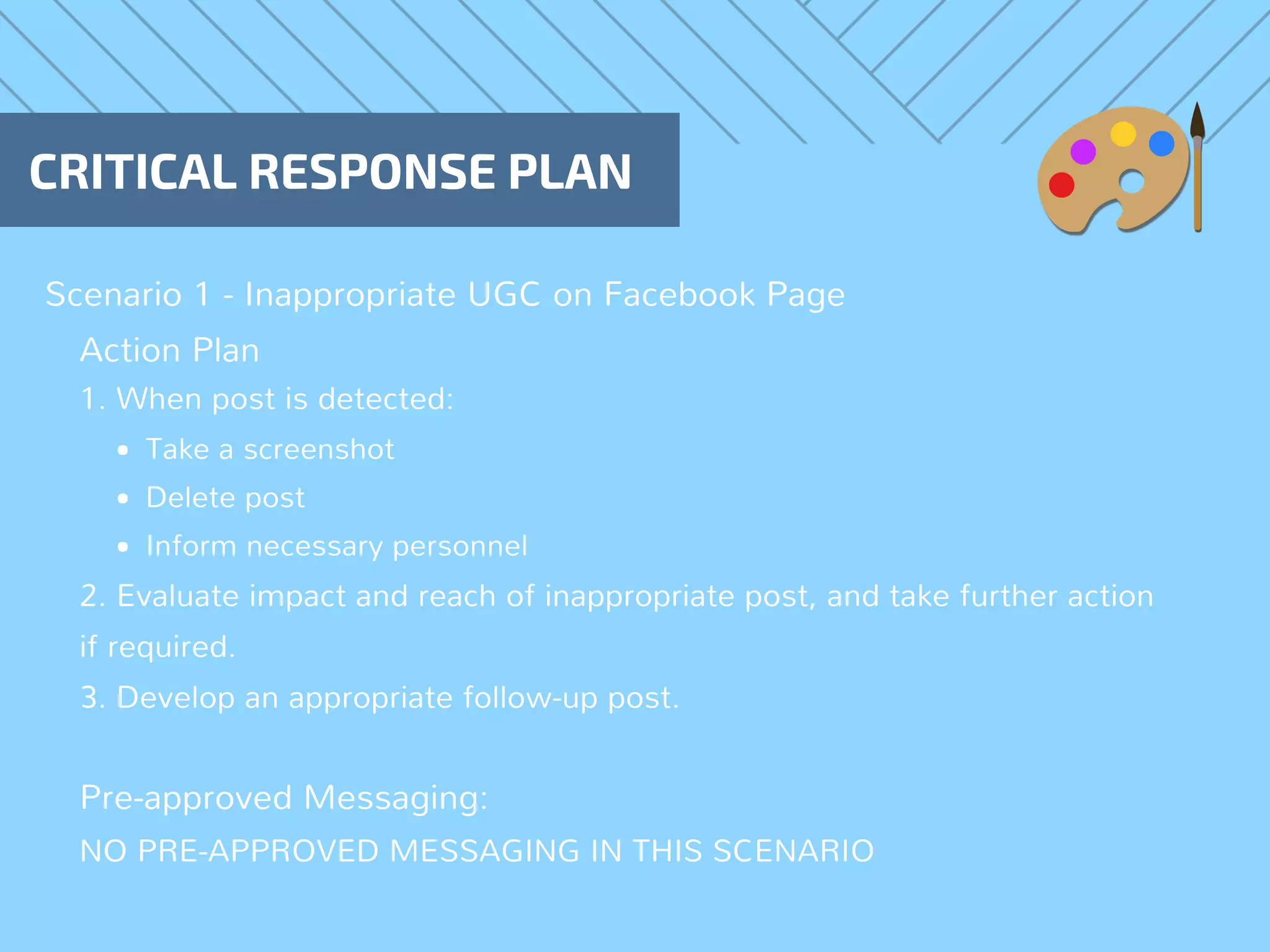 CRITICAL RESPONSE PLAN

Scenario 1 - Inappropriate UGC on Facebook Page

Action Plan

1. When post is detected:

• Take a screenshot
• Delete post
• Inform necessary personnel

2. Evaluate impact and reach of inappropriate post, and take further action if required.

3. Develop an appropriate follow-up post.

Pre-approved Messaging:

NO PRE-APPROVED MESSAGING IN THIS SCENARIO